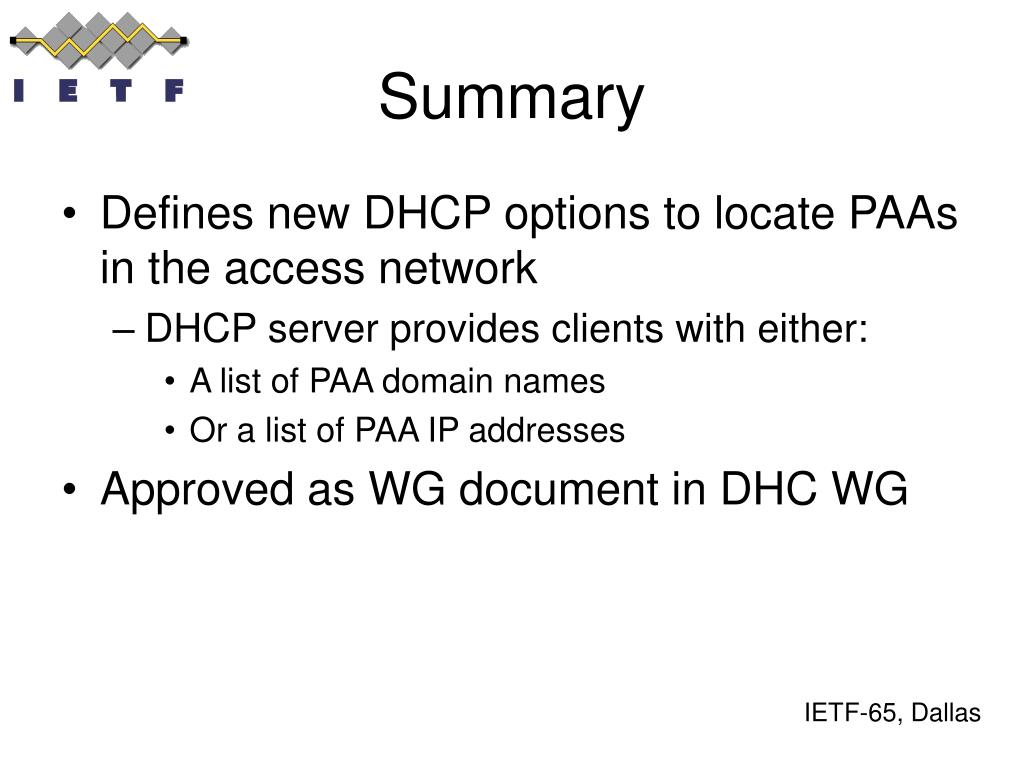 I E T F

Summary

• Defines new DHCP options to locate PAAs in the access network
– DHCP server provides clients with either:
• A list of PAA domain names
• Or a list of PAA IP addresses
• Approved as WG document in DHC WG

IETF-65, Dallas